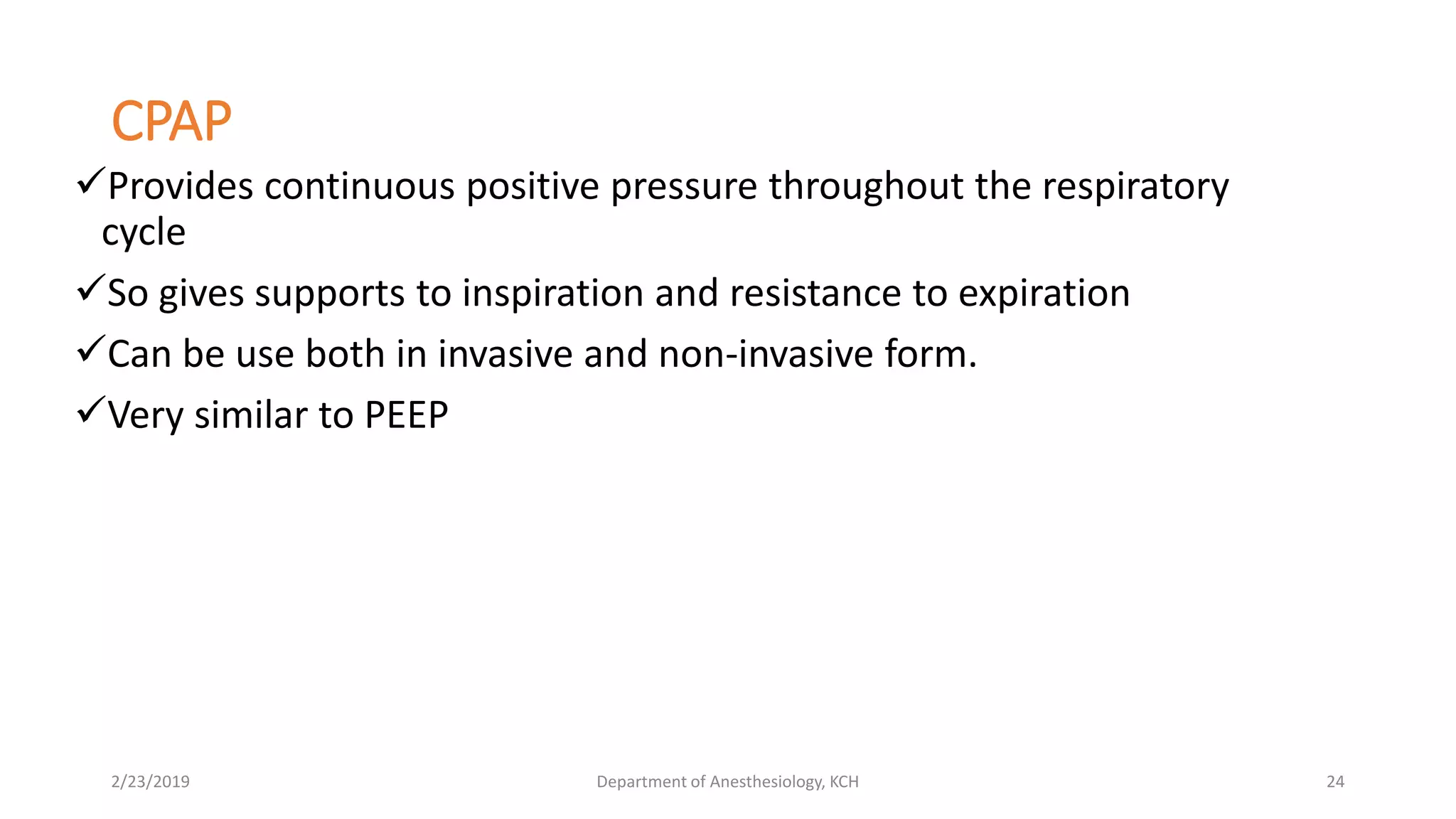 CPAP

✓Provides continuous positive pressure throughout the respiratory cycle

✓So gives supports to inspiration and resistance to expiration

✓Can be use both in invasive and non-invasive form.

✓Very similar to PEEP

2/23/2019 Department of Anesthesiology, KCH 24